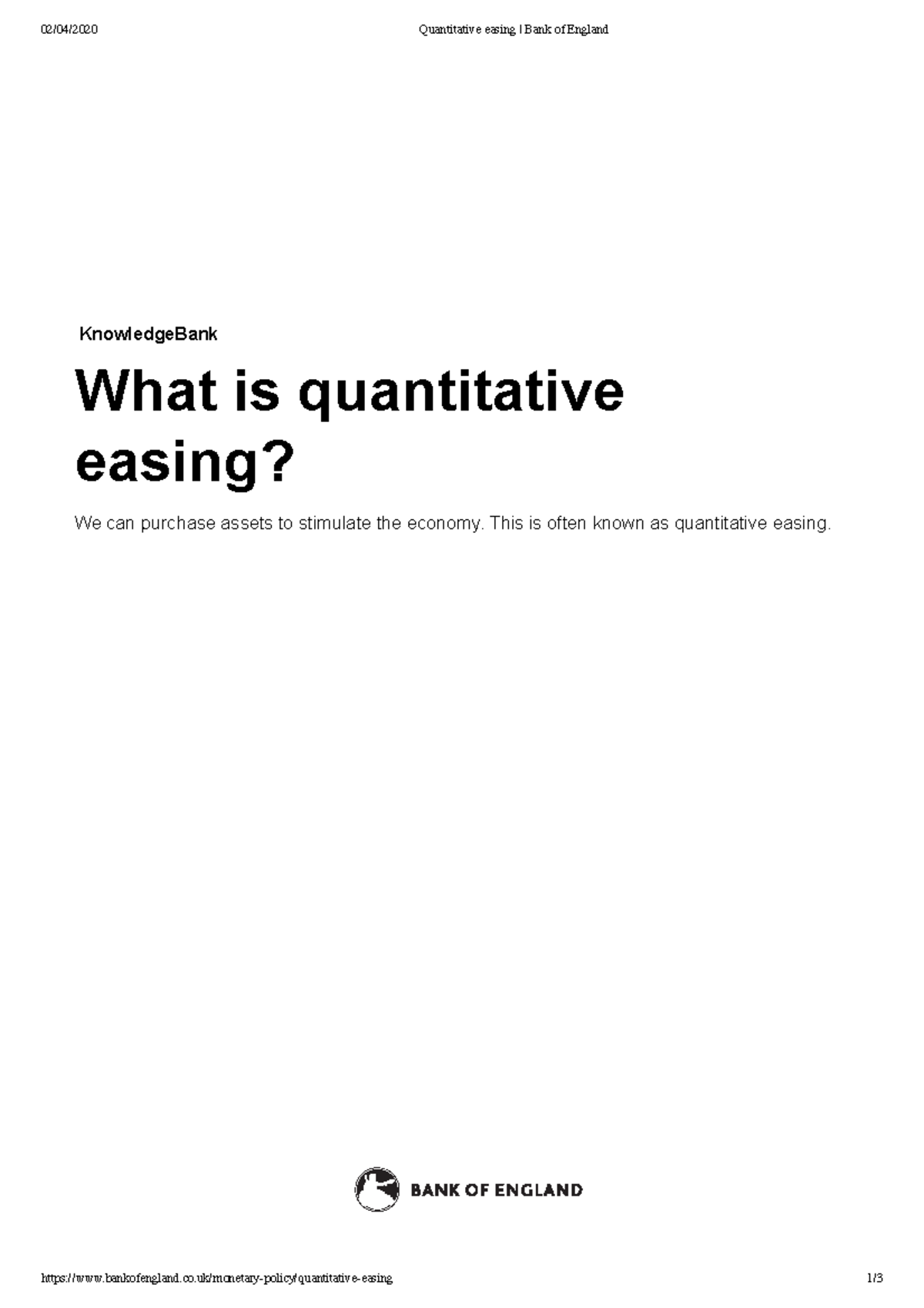 02/04/2020 Quantitative easing | Bank of England

KnowledgeBank

What is quantitative easing?

We can purchase assets to stimulate the economy. This is often known as quantitative easing.

BANK OF ENGLAND

https://www.bankofengland.co.uk/monetary-policy/quantitative-easing 1/3